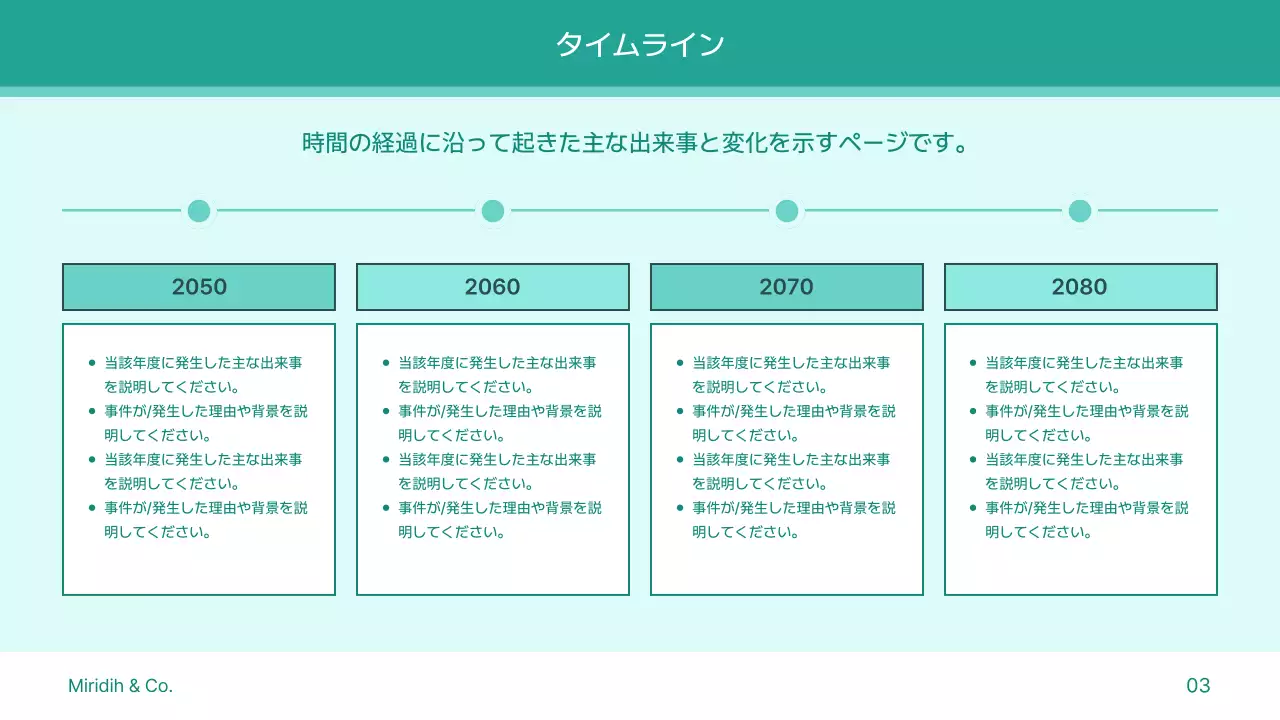 タイムライン

時間の経過に沿って起きた主な出来事と変化を示すページです。

2050

- 当該年度に発生した主な出来事を説明してください。
- 事件が/発生した理由や背景を説明してください。
- 当該年度に発生した主な出来事を説明してください。
- 事件が/発生した理由や背景を説明してください。

2060

- 当該年度に発生した主な出来事を説明してください。
- 事件が/発生した理由や背景を説明してください。
- 当該年度に発生した主な出来事を説明してください。
- 事件が/発生した理由や背景を説明してください。

2070

- 当該年度に発生した主な出来事を説明してください。
- 事件が/発生した理由や背景を説明してください。
- 当該年度に発生した主な出来事を説明してください。
- 事件が/発生した理由や背景を説明してください。

2080

- 当該年度に発生した主な出来事を説明してください。
- 事件が/発生した理由や背景を説明してください。
- 当該年度に発生した主な出来事を説明してください。
- 事件が/発生した理由や背景を説明してください。

Miridih & Co.

03